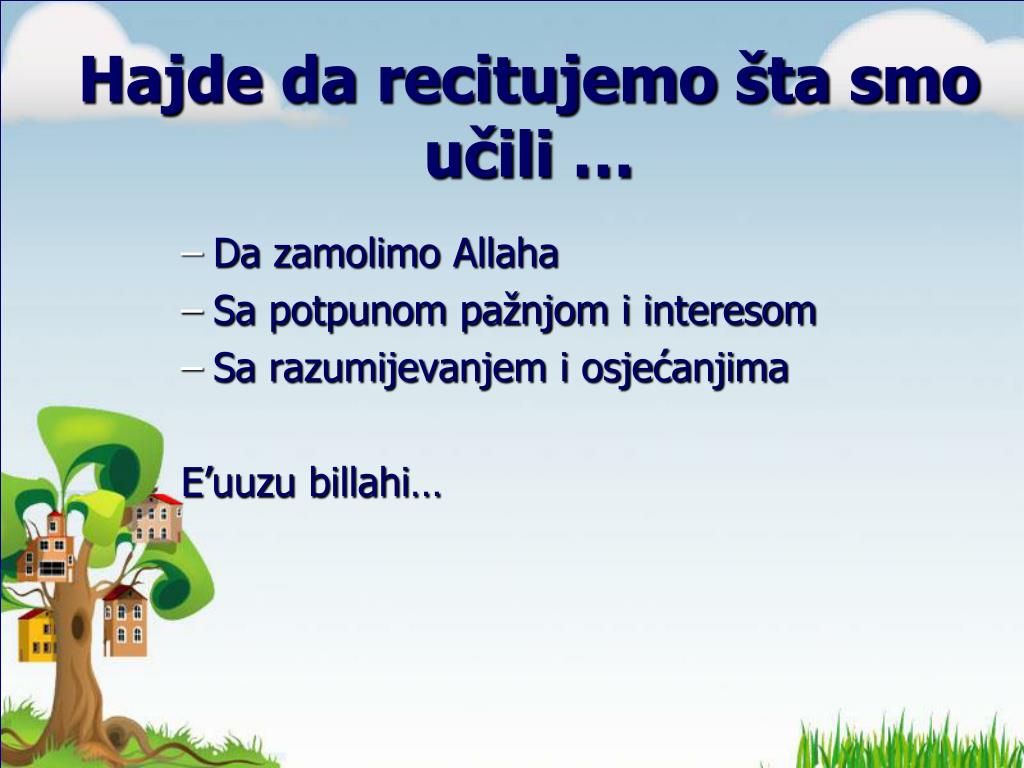 Hajde da recitujemo šta smo učili …

– Da zamolimo Allaha
– Sa potpunom pažnjom i interesom
– Sa razumijevanjem i osjećanjima

E’uuzu billahi…